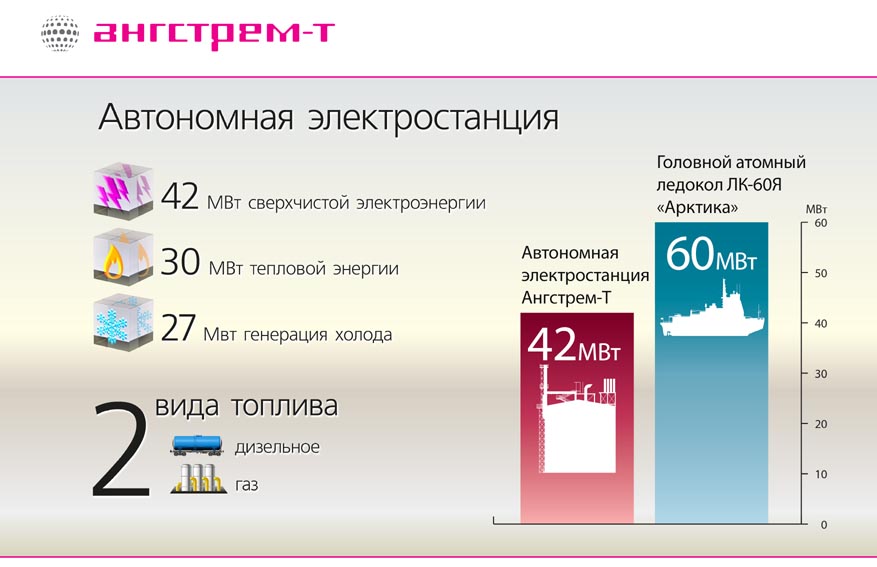 ангстрем-т

Автономная электростанция

42 МВт сверхчистой электроэнергии

30 МВт тепловой энергии

27 Мвт генерация холода

2 вида топлива

дизельное

газ

Автономная электростанция Ангстрем-Т

42МВт

Головной атомный ледокол ЛК-60Я «Арктика»

60МВт

МВт

60

50

40

30

20

10

0